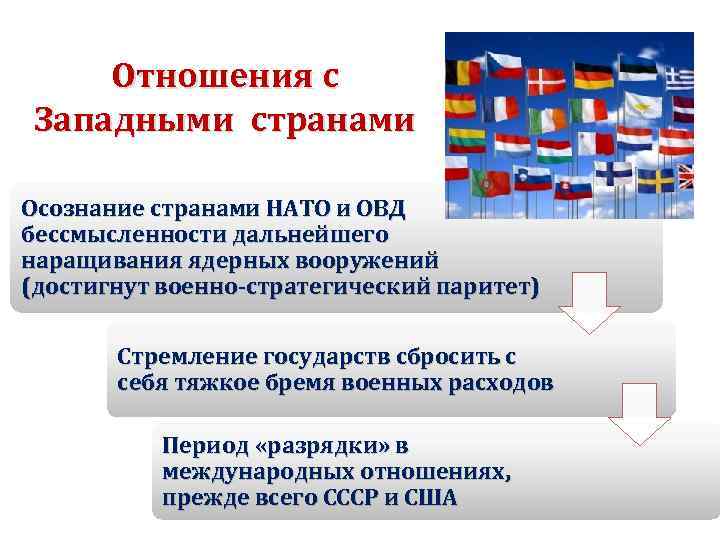 Отношения с Западными странами

Осознание странами НАТО и ОВД бессмысленности дальнейшего наращивания ядерных вооружений (достигнут военно-стратегический паритет)

Стремление государств сбросить с себя тяжкое бремя военных расходов

Период «разрядки» в международных отношениях, прежде всего СССР и США